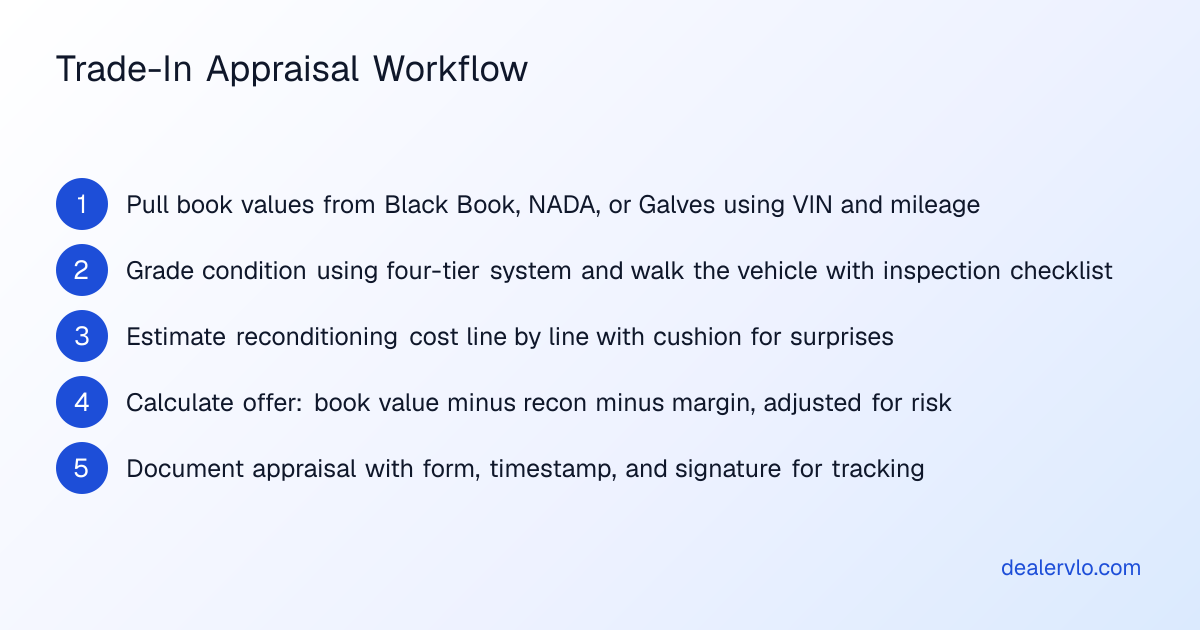 Trade-In Appraisal Workflow

1 Pull book values from Black Book, NADA, or Galves using VIN and mileage

2 Grade condition using four-tier system and walk the vehicle with inspection checklist

3 Estimate reconditioning cost line by line with cushion for surprises

4 Calculate offer: book value minus recon minus margin, adjusted for risk

5 Document appraisal with form, timestamp, and signature for tracking

dealervlo.com